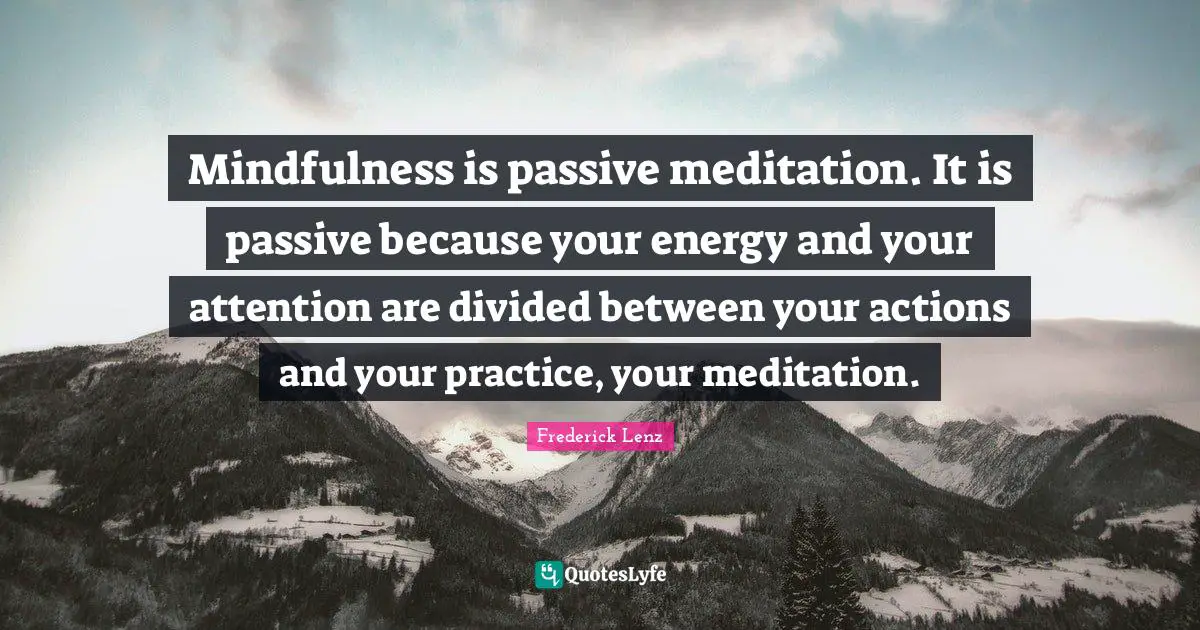 Mindfulness is passive meditation. It is passive because your energy and your attention are divided between your actions and your practice, your meditation.

Frederick Lenz

QuotesLyfe